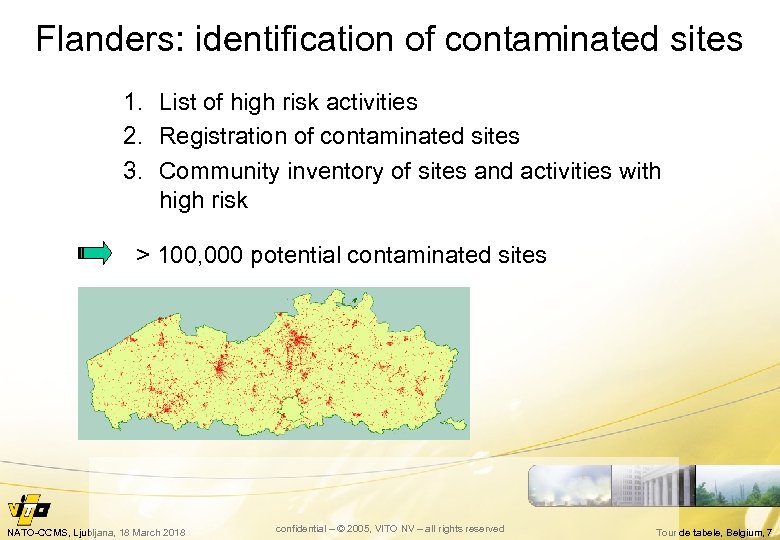 Flanders: identification of contaminated sites

1. List of high risk activities
2. Registration of contaminated sites
3. Community inventory of sites and activities with high risk

> 100,000 potential contaminated sites

vito

NATO-CCMS, Ljubljana, 18 March 2018

confidential – © 2005, VITO NV – all rights reserved

Tour de tabele, Belgium, 7